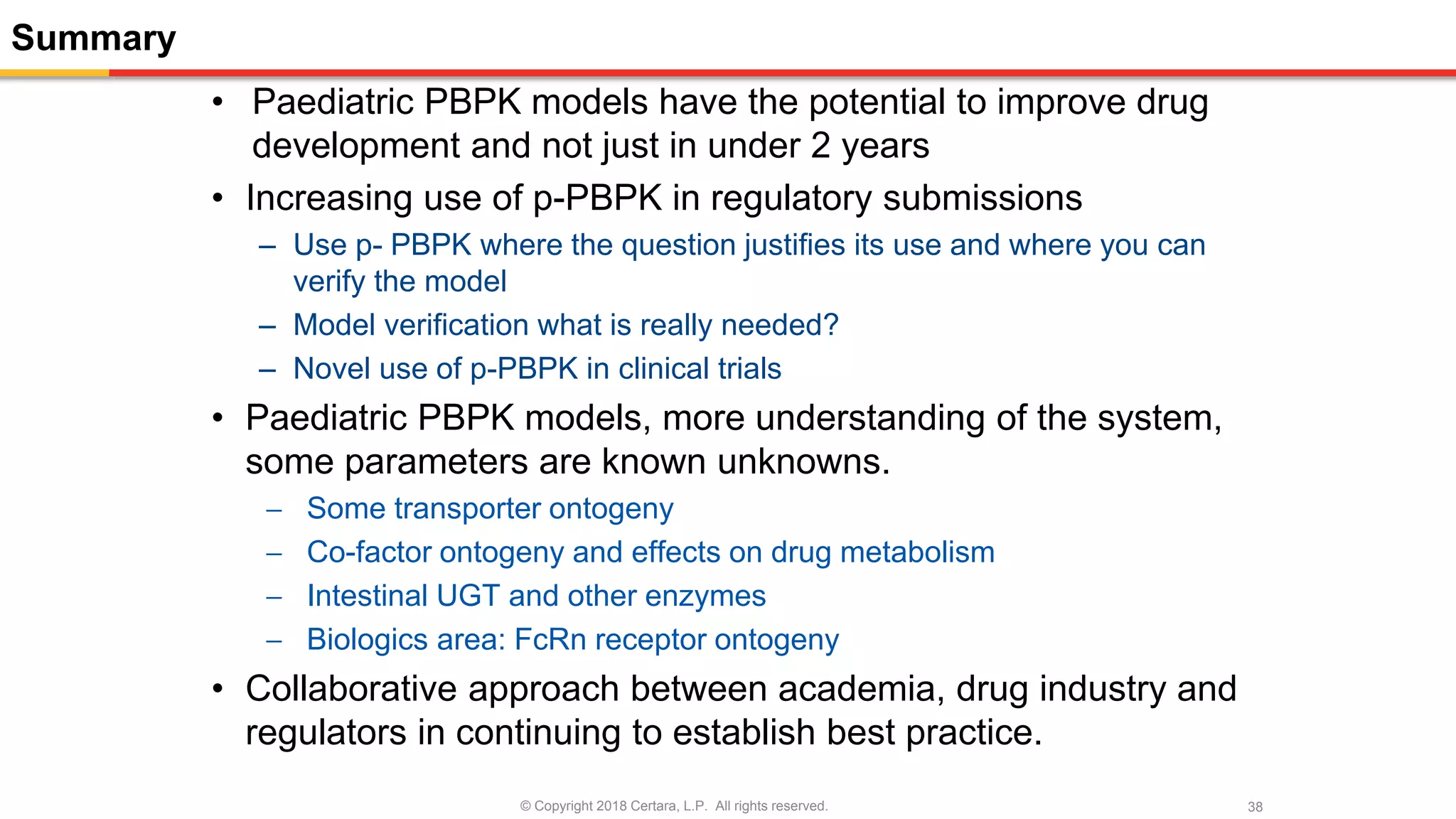 Summary

• Paediatric PBPK models have the potential to improve drug development and not just in under 2 years

• Increasing use of p-PBPK in regulatory submissions

– Use p- PBPK where the question justifies its use and where you can verify the model

– Model verification what is really needed?

– Novel use of p-PBPK in clinical trials

• Paediatric PBPK models, more understanding of the system, some parameters are known unknowns.

– Some transporter ontogeny

– Co-factor ontogeny and effects on drug metabolism

– Intestinal UGT and other enzymes

– Biologics area: FcRn receptor ontogeny

• Collaborative approach between academia, drug industry and regulators in continuing to establish best practice.

© Copyright 2018 Certara, L.P. All rights reserved.

38